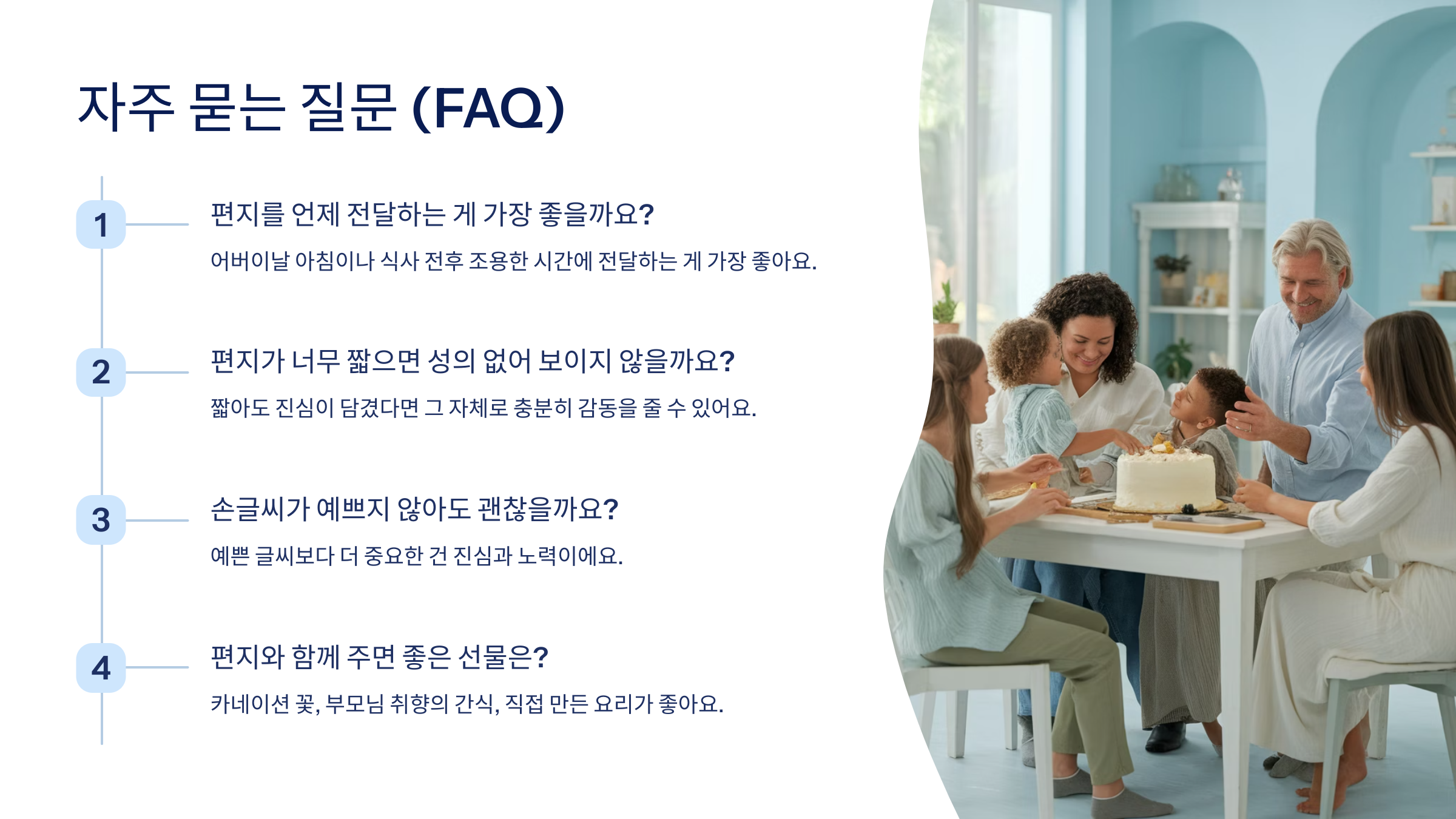 자주 묻는 질문 (FAQ)

1

편지를 언제 전달하는 게 가장 좋을까요?

어버이날 아침이나 식사 전후 조용한 시간에 전달하는 게 가장 좋아요.

2

편지가 너무 짧으면 성의 없어 보이지 않을까요?

짧아도 진심이 담겼다면 그 자체로 충분히 감동을 줄 수 있어요.

3

손글씨가 예쁘지 않아도 괜찮을까요?

예쁜 글씨보다 더 중요한 건 진심과 노력이에요.

4

편지와 함께 주면 좋은 선물은?

카네이션 꽃, 부모님 취향의 간식, 직접 만든 요리가 좋아요.